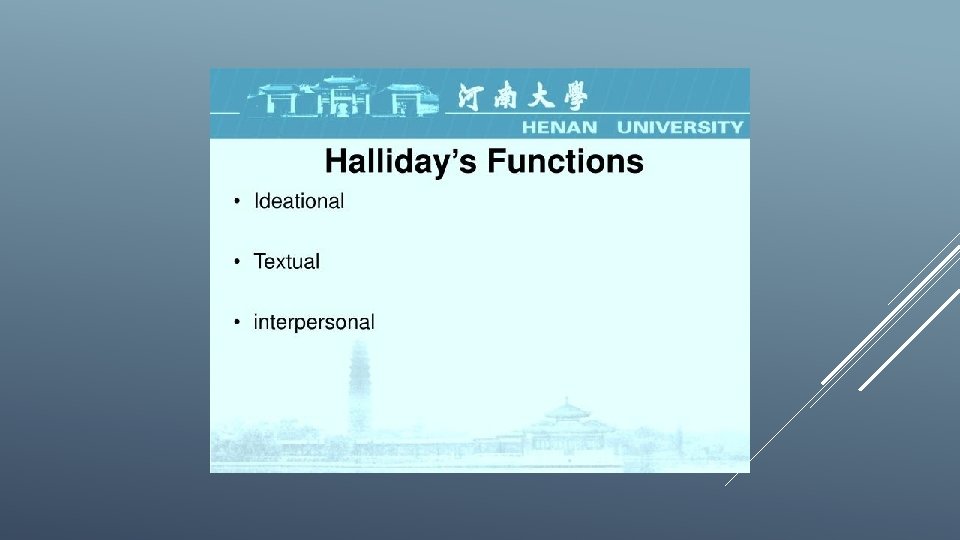 河南大學
HENAN UNIVERSITY

Halliday's Functions

• Ideational

• Textual

• interpersonal